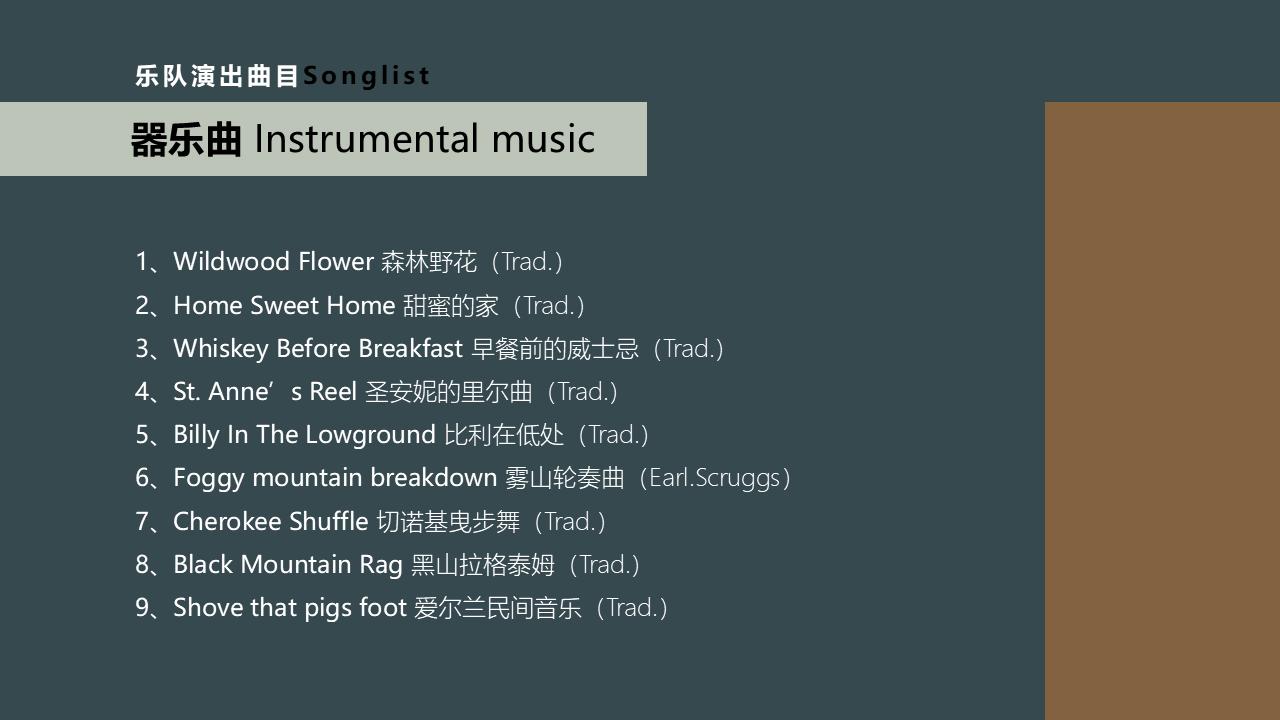 乐队演出曲目Songlist

器乐曲 Instrumental music

1、Wildwood Flower 森林野花（Trad.）
2、Home Sweet Home 甜蜜的家（Trad.）
3、Whiskey Before Breakfast 早餐前的威士忌（Trad.）
4、St. Anne’s Reel 圣安妮的里尔曲（Trad.）
5、Billy In The Lowground 比利在低处（Trad.）
6、Foggy mountain breakdown 雾山轮奏曲（Earl.Scruggs）
7、Cherokee Shuffle 切诺基曳步舞（Trad.）
8、Black Mountain Rag 黑山拉格泰姆（Trad.）
9、Shove that pigs foot 爱尔兰民间音乐（Trad.）